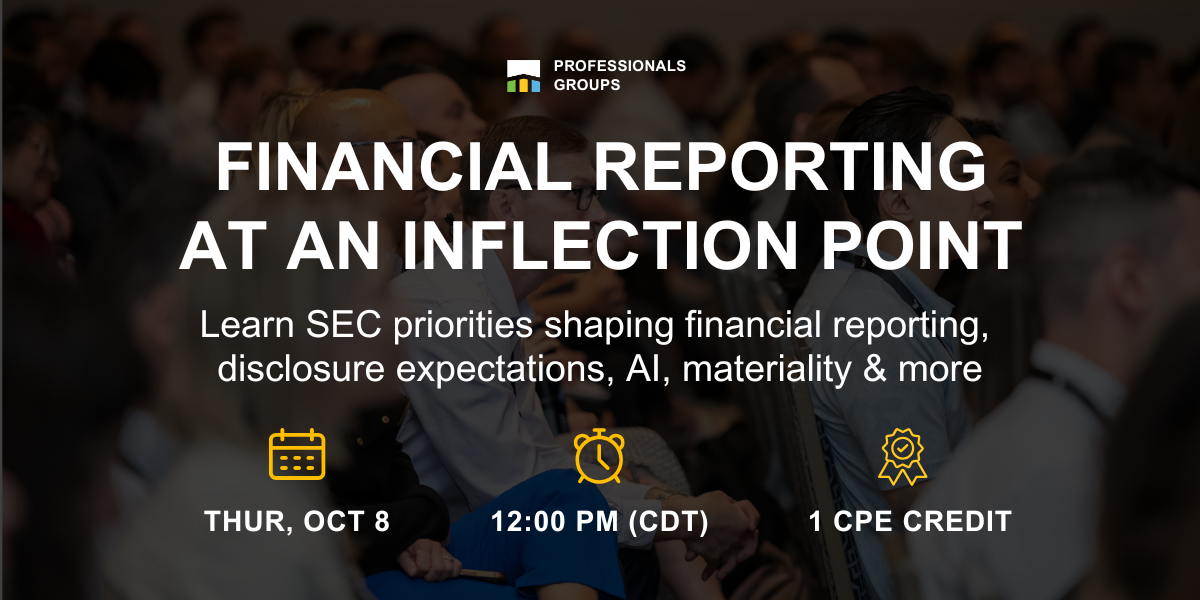 PROFESSIONALS GROUPS

FINANCIAL REPORTING AT AN INFLECTION POINT

Learn SEC priorities shaping financial reporting, disclosure expectations, AI, materiality & more

THUR, OCT 8

12:00 PM (CDT)

1 CPE CREDIT